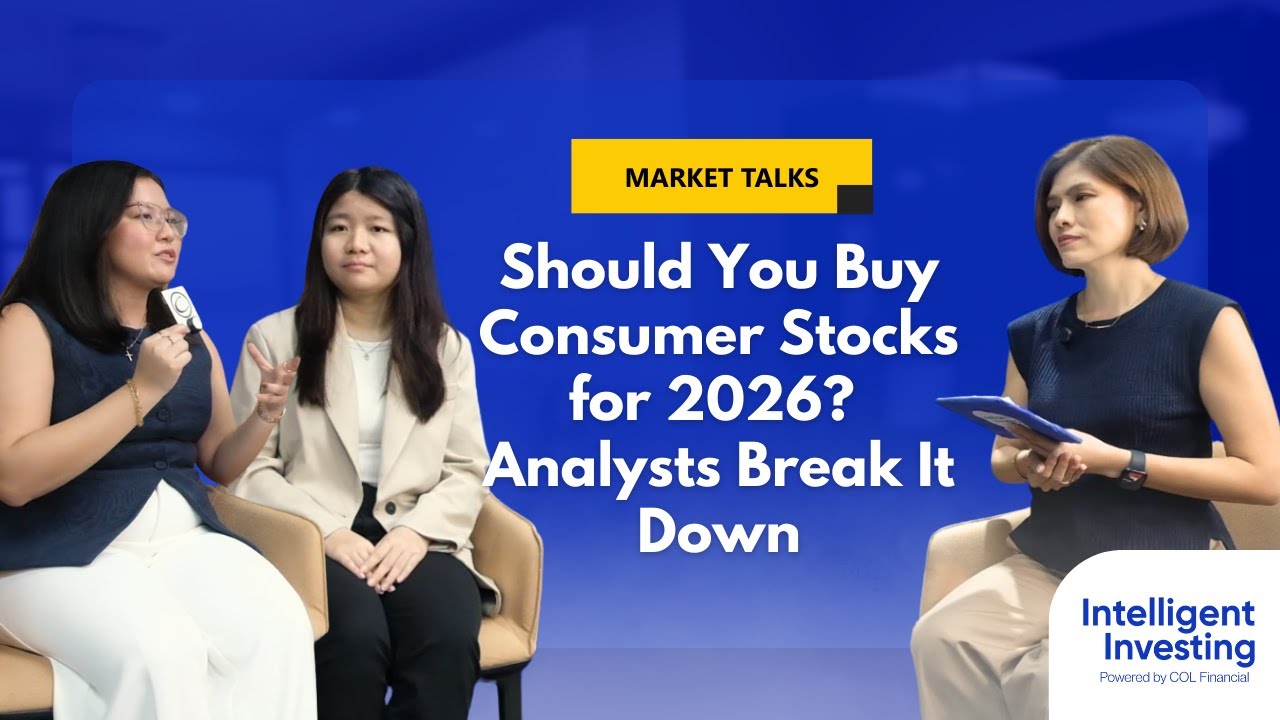 MARKET TALKS

Should You Buy Consumer Stocks for 2026? Analysts Break It Down

Intelligent Investing
Powered by COL Financial